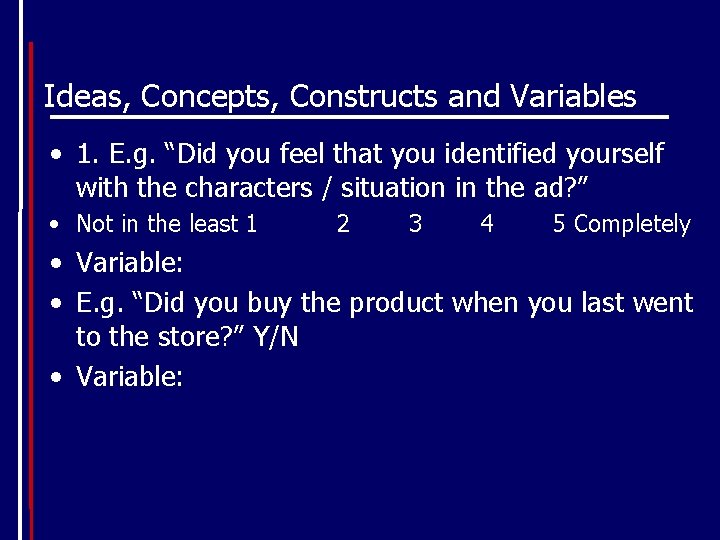 Ideas, Concepts, Constructs and Variables

• 1. E.g. “Did you feel that you identified yourself with the characters / situation in the ad?”
• Not in the least 1 2 3 4 5 Completely
• Variable:
• E.g. “Did you buy the product when you last went to the store?” Y/N
• Variable: